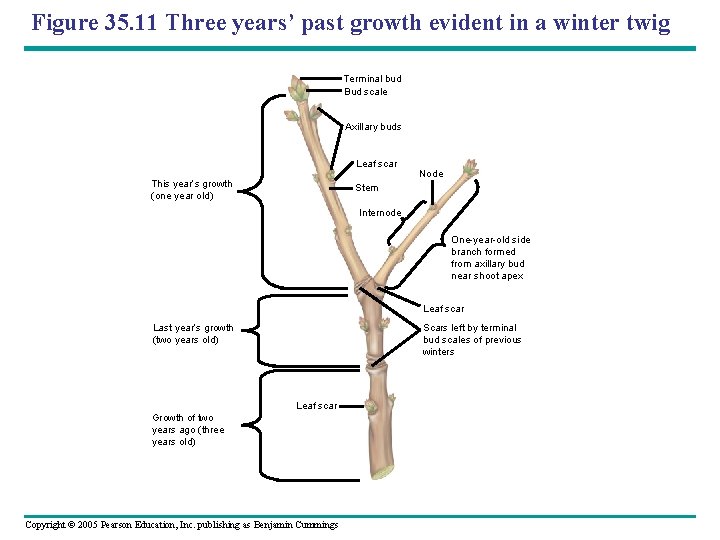 Figure 35.11 Three years' past growth evident in a winter twig

Terminal bud
Bud scale
Axillary buds
Leaf scar
Stem
Node
Internode
This year's growth (one year old)
One-year-old side branch formed from axillary bud near shoot apex
Leaf scar
Last year's growth (two years old)
Scars left by terminal bud scales of previous winters
Leaf scar
Growth of two years ago (three years old)

Copyright © 2005 Pearson Education, Inc. publishing as Benjamin Cummings